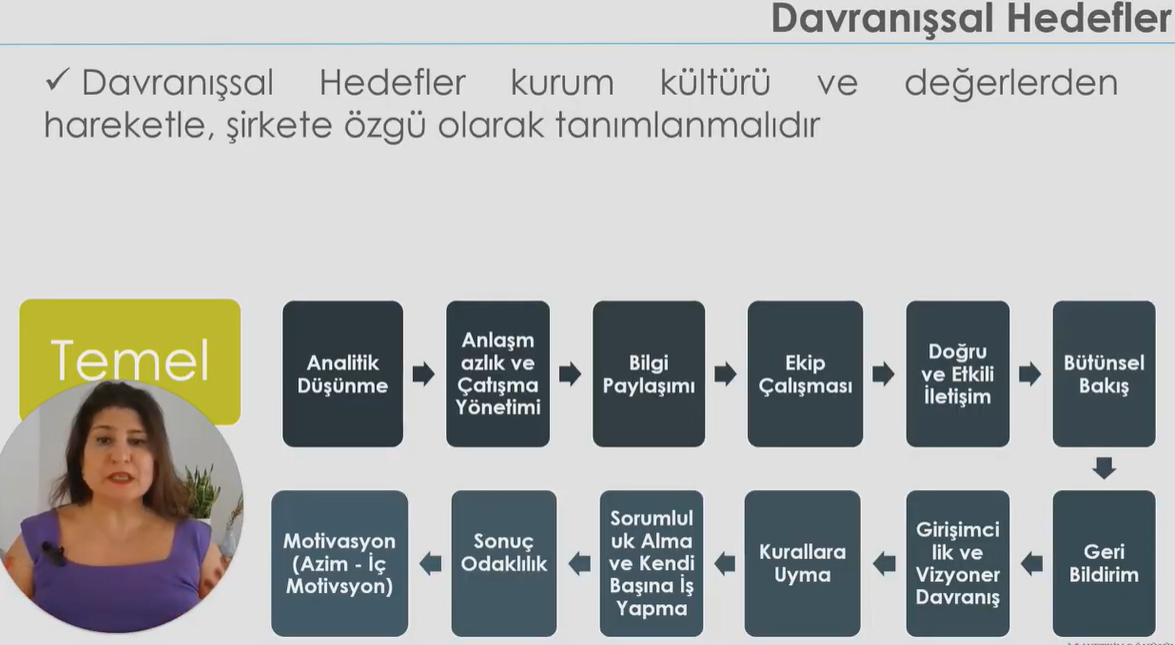 Davranışsal Hedefler

✓ Davranışsal Hedefler kurum kültürü ve değerlerden hareketle, şirkete özgü olarak tanımlanmalıdır

Temel

Analitik Düşünme

Anlaşmazlık ve Çatışma Yönetimi

Bilgi Paylaşımı

Ekip Çalışması

Doğru ve Etkili İletişim

Bütünsel Bakış

Geri Bildirim

Girişimcilik ve Vizyoner Davranış

Kurallara Uyma

Sorumluluk Alma ve Kendi Başına İş Yapma

Sonuç Odaklılık

Motivasyon (Azim - İç Motivsyon)